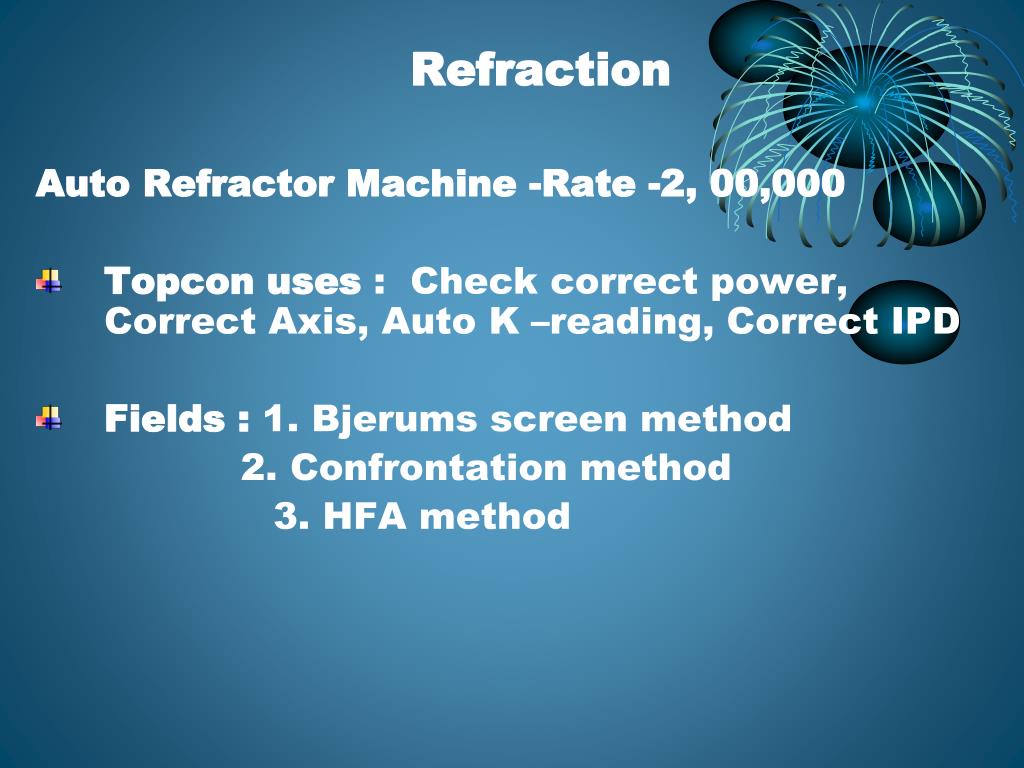 Refraction

Auto Refractor Machine -Rate -2, 00,000

Topcon uses : Check correct power, Correct Axis, Auto K –reading, Correct IPD

Fields : 1. Bjerums screen method
2. Confrontation method
3. HFA method